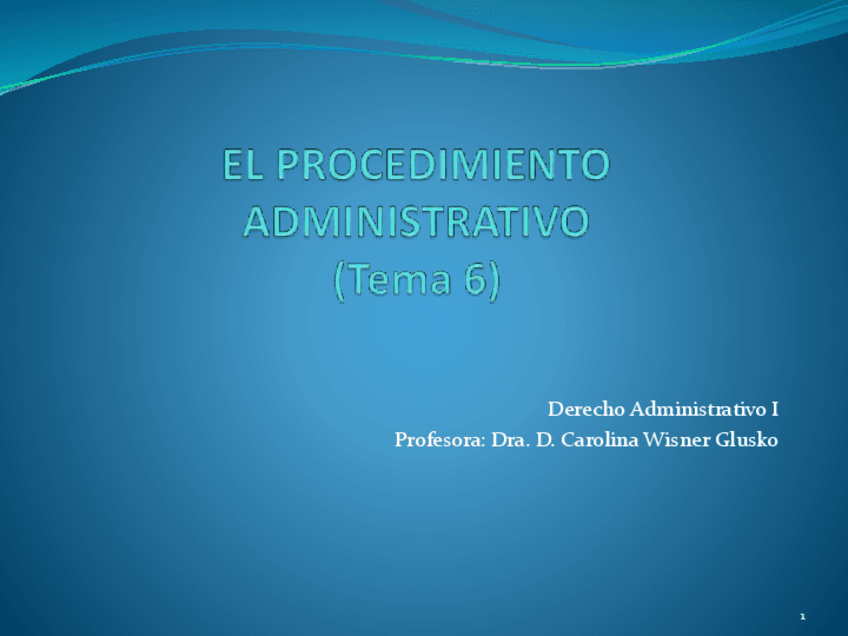 EL PROCEDIMIENTO ADMINISTRATIVO (Tema 6)

Derecho Administrativo I
Profesora: Dra. D. Carolina Wisner Glusko

1